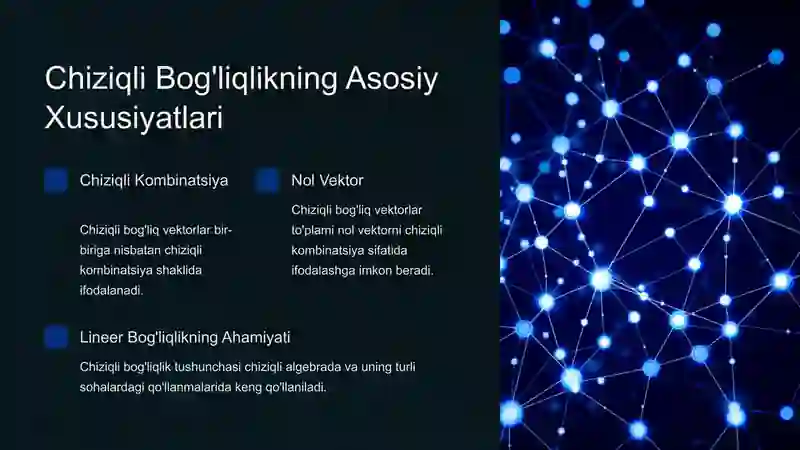 Chiziqli Bog'liqlikning Asosiy Xususiyatlari

Chiziqli Kombinatsiya

Chiziqli bog'liq vektorlar bir-biriga nisbatan chiziqli kombinatsiya shaklida ifodalanadi.

Nol Vektor

Chiziqli bog'liq vektorlar to'plami nol vektorni chiziqli kombinatsiya sifatida ifodalashga imkon beradi.

Lineer Bog'liqlikning Ahamiyati

Chiziqli bog'liqlik tushunchasi chiziqli algebrada va uning turli sohalardagi qo'llanmalarida keng qo'llaniladi.